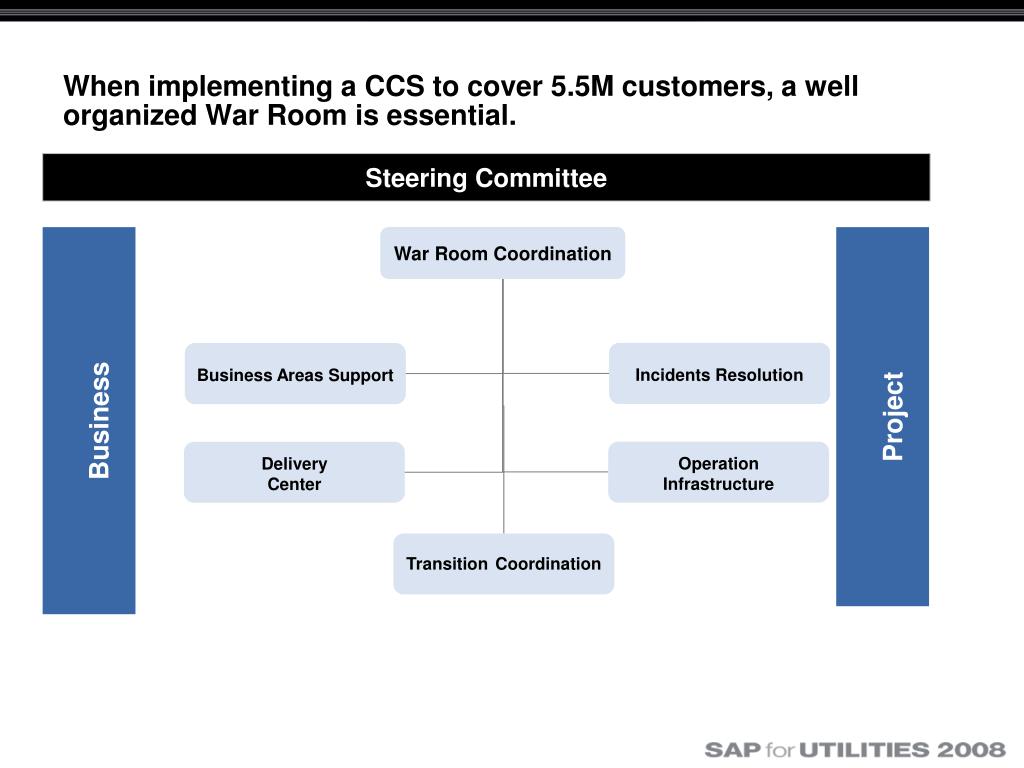 When implementing a CCS to cover 5.5M customers, a well organized War Room is essential.

Steering Committee

Business

War Room Coordination

Business Areas Support

Incidents Resolution

Delivery Center

Operation Infrastructure

Transition Coordination

Project

SAP for UTILITIES 2008